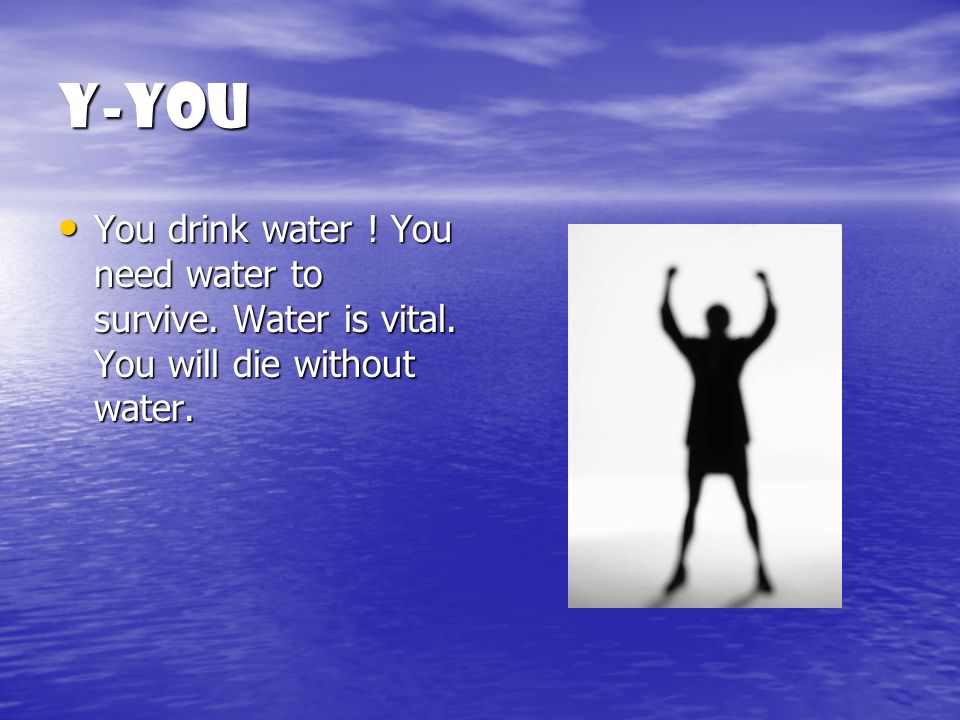 Y-YOU

• You drink water ! You need water to survive. Water is vital. You will die without water.